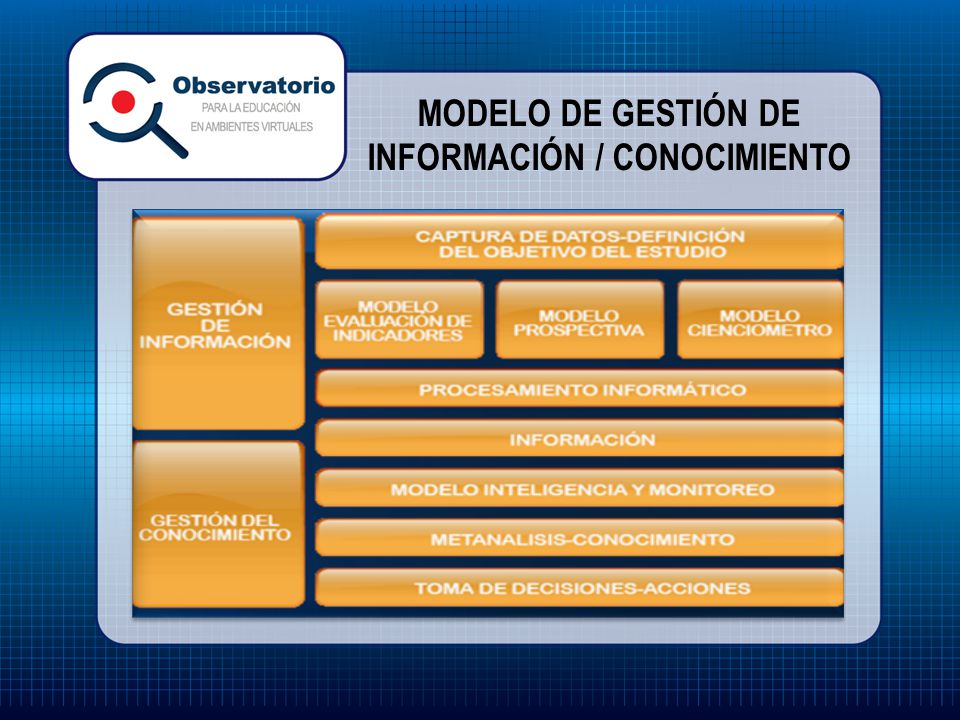 Observatorio
PARA LA EDUCACIÓN
EN AMBIENTES VIRTUALES

MODELO DE GESTIÓN DE INFORMACIÓN / CONOCIMIENTO

GESTIÓN DE INFORMACIÓN

GESTIÓN DEL CONOCIMIENTO

CAPTURA DE DATOS-DEFINICIÓN DEL OBJETIVO DEL ESTUDIO

MODELO EVALUACIÓN DE INDICADORES

MODELO PROSPECTIVA

MODELO CIENCIOMETRO

PROCESAMIENTO INFORMÁTICO

INFORMACIÓN

MODELO INTELIGENCIA Y MONITOREO

METANALISIS-CONOCIMIENTO

TOMA DE DECISIONES-ACCIONES